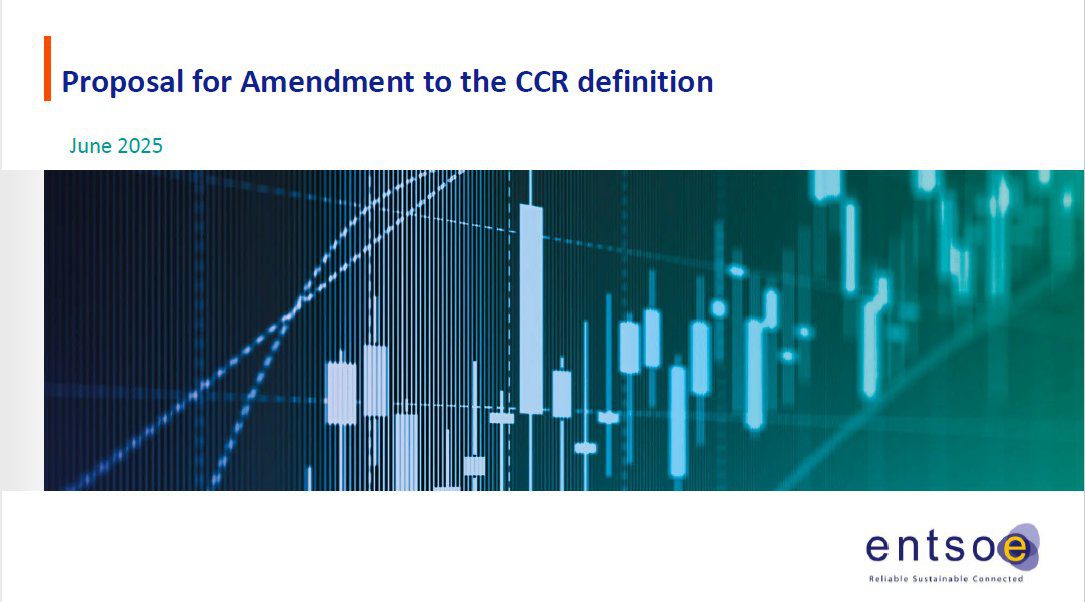 Proposal for Amendment to the CCR definition

June 2025

entsoe
Reliable Sustainable Connected